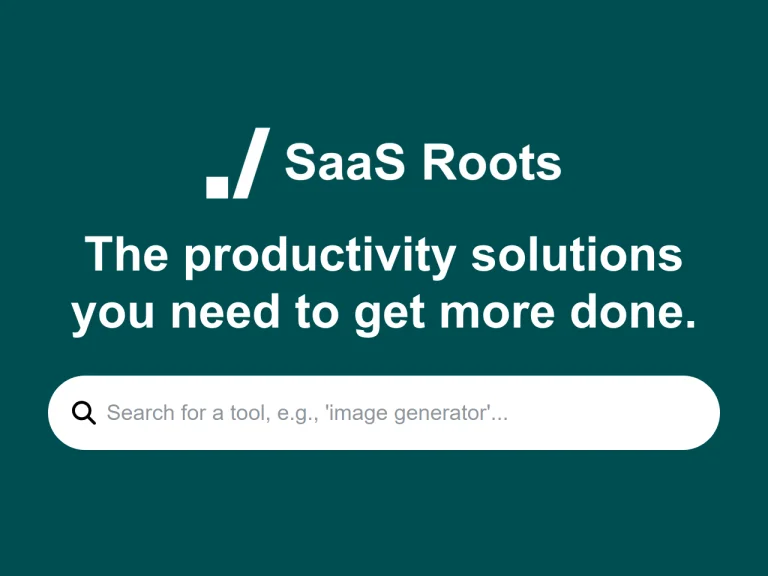 SaaS Roots

The productivity solutions you need to get more done.

Search for a tool, e.g., 'image generator'...